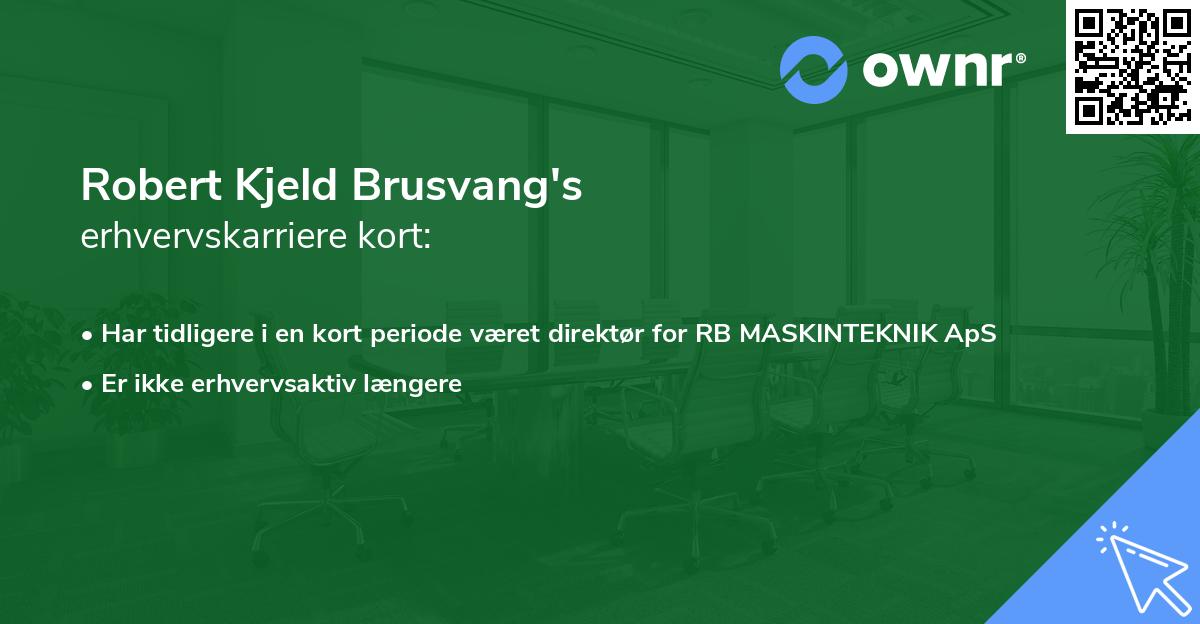 ownr®

Robert Kjeld Brusvang's
erhvervskarriere kort:

• Har tidligere i en kort periode været direktør for RB MASKINTEKNIK ApS
• Er ikke erhvervsaktiv længere